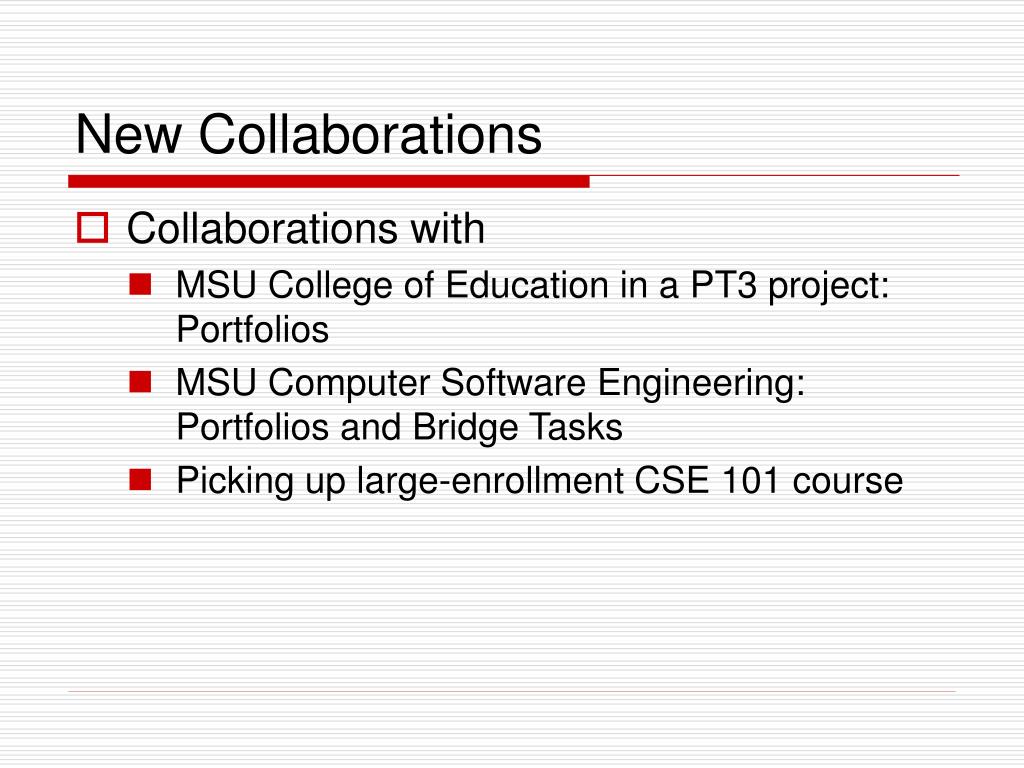 New Collaborations

Collaborations with

MSU College of Education in a PT3 project: Portfolios

MSU Computer Software Engineering: Portfolios and Bridge Tasks

Picking up large-enrollment CSE 101 course